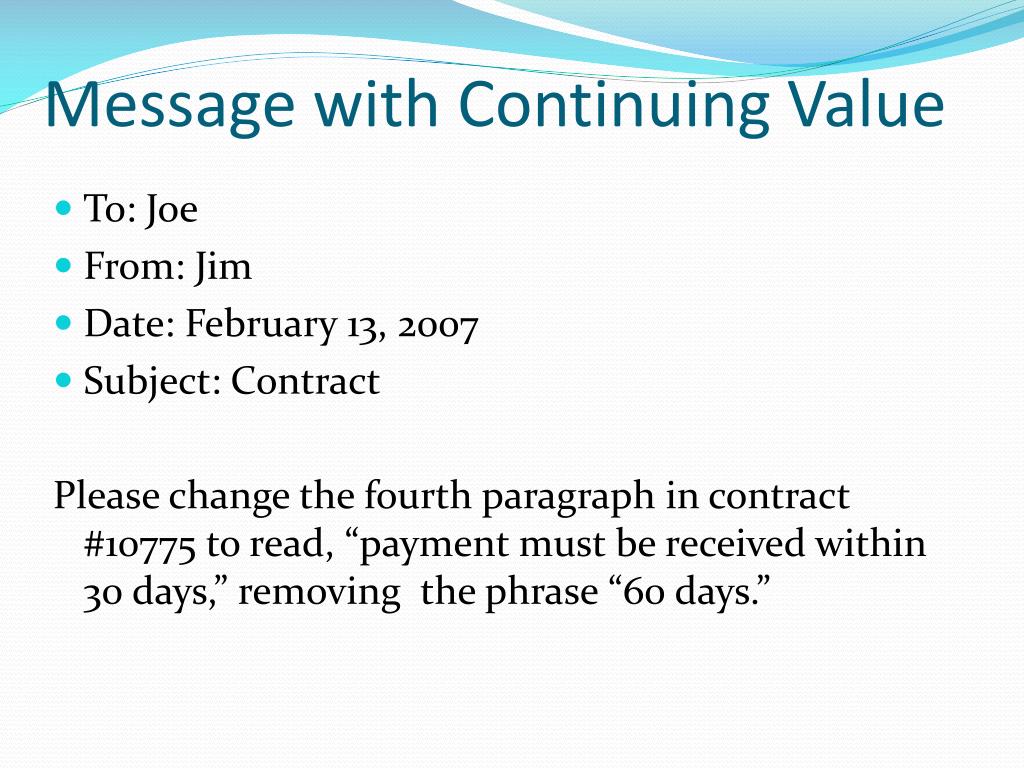 Message with Continuing Value

- To: Joe
- From: Jim
- Date: February 13, 2007
- Subject: Contract

Please change the fourth paragraph in contract #10775 to read, “payment must be received within 30 days,” removing the phrase “60 days.”